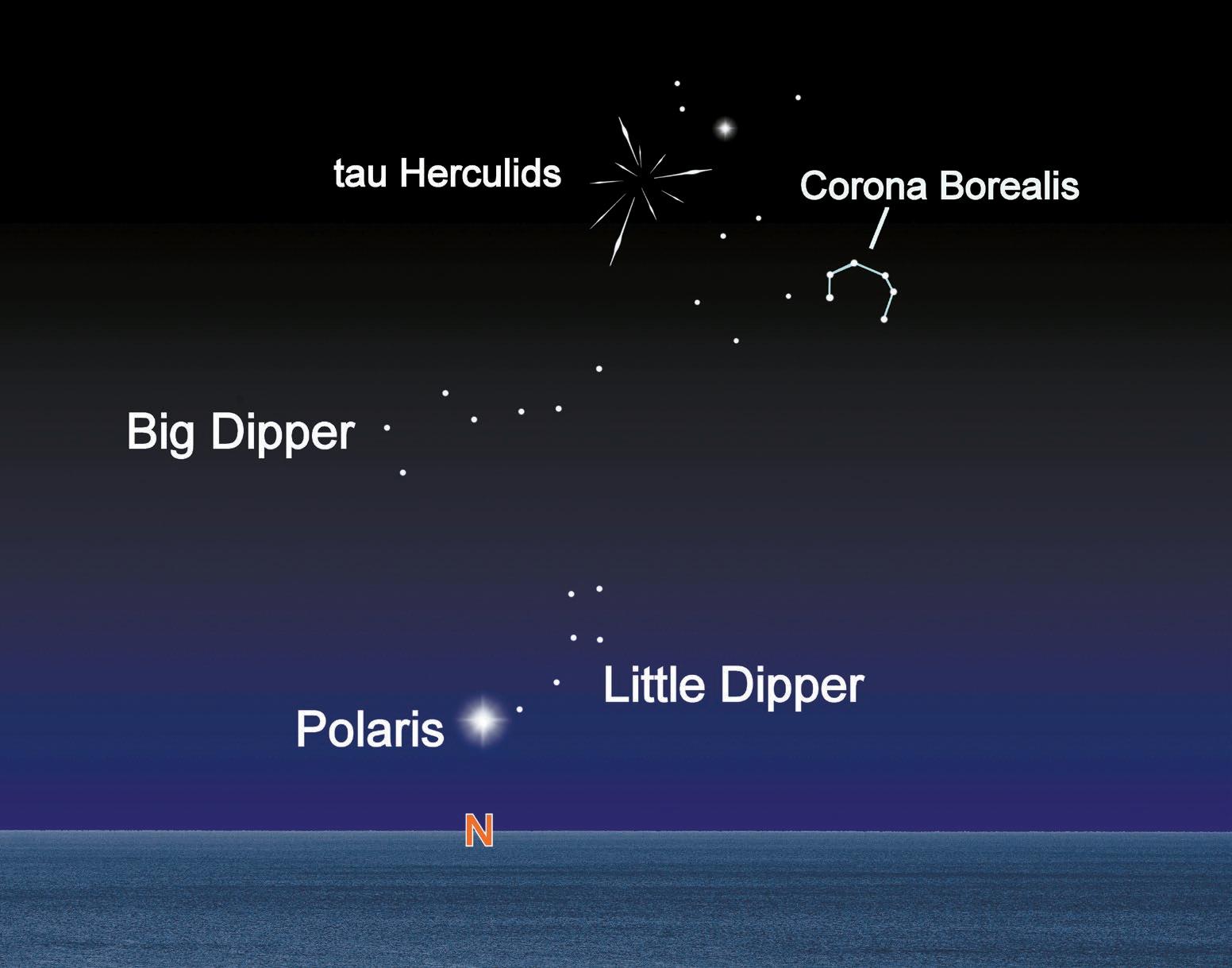 tau Herculids

Corona Borealis

Big Dipper

Little Dipper

Polaris

N